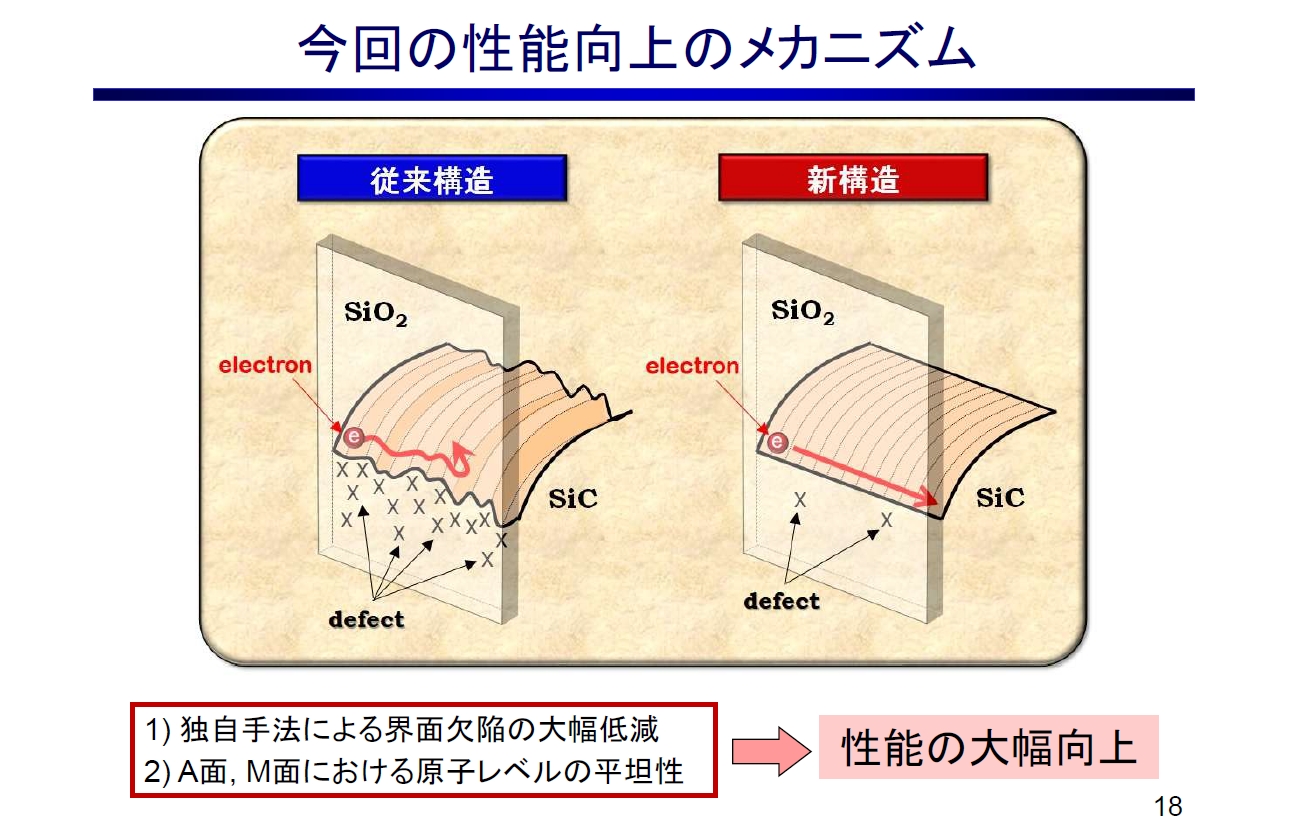 今回の性能向上のメカニズム

従来構造

$SiO_2$

electron

e

SiC

defect

新構造

$SiO_2$

electron

e

SiC

defect

1) 独自手法による界面欠陥の大幅低減
2) A面, M面における原子レベルの平坦性

性能の大幅向上

18